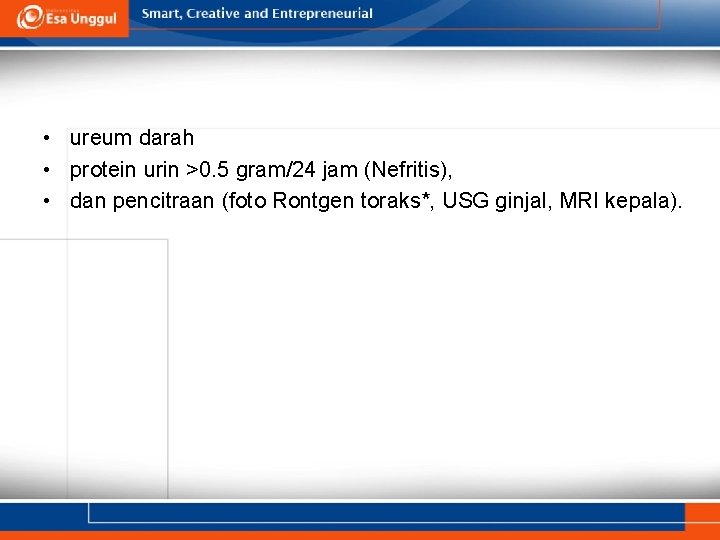 Esa Unggul

Smart, Creative and Entrepreneurial

• ureum darah
• protein urin >0.5 gram/24 jam (Nefritis),
• dan pencitraan (foto Rontgen toraks*, USG ginjal, MRI kepala).